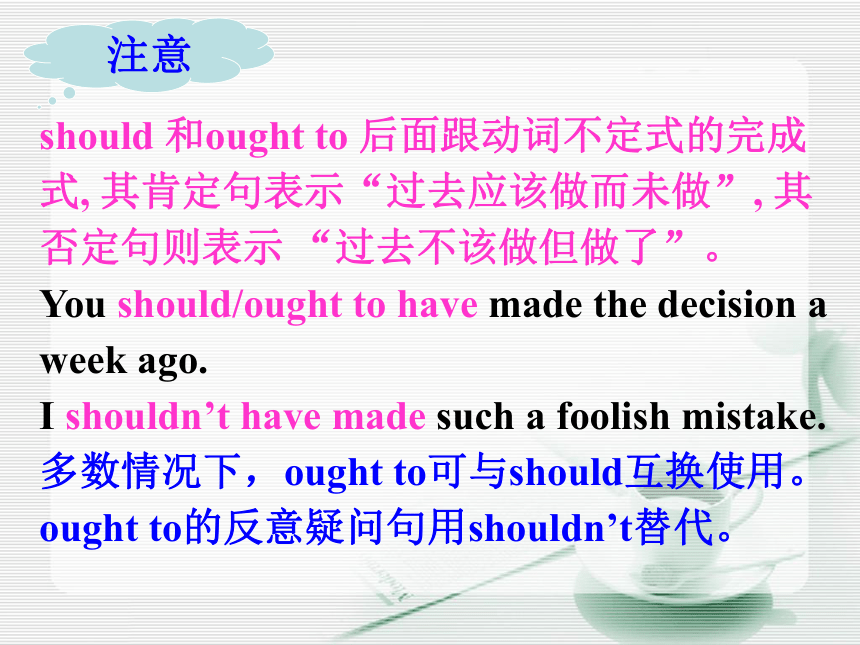 注意

should 和ought to 后面跟动词不定式的完成式, 其肯定句表示“过去应该做而未做”, 其否定句则表示 “过去不该做但做了”。

You should/ought to have made the decision a week ago.

I shouldn’t have made such a foolish mistake.

多数情况下，ought to可与should互换使用。

ought to的反意疑问句用shouldn’t替代。